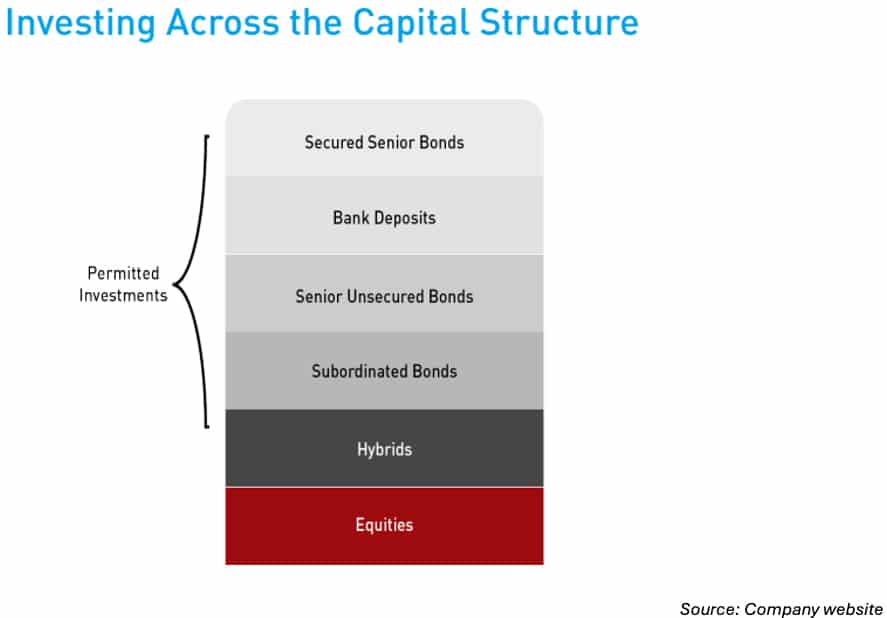 Investing Across the Capital Structure

Permitted Investments

Secured Senior Bonds

Bank Deposits

Senior Unsecured Bonds

Subordinated Bonds

Hybrids

Equities

Source: Company website